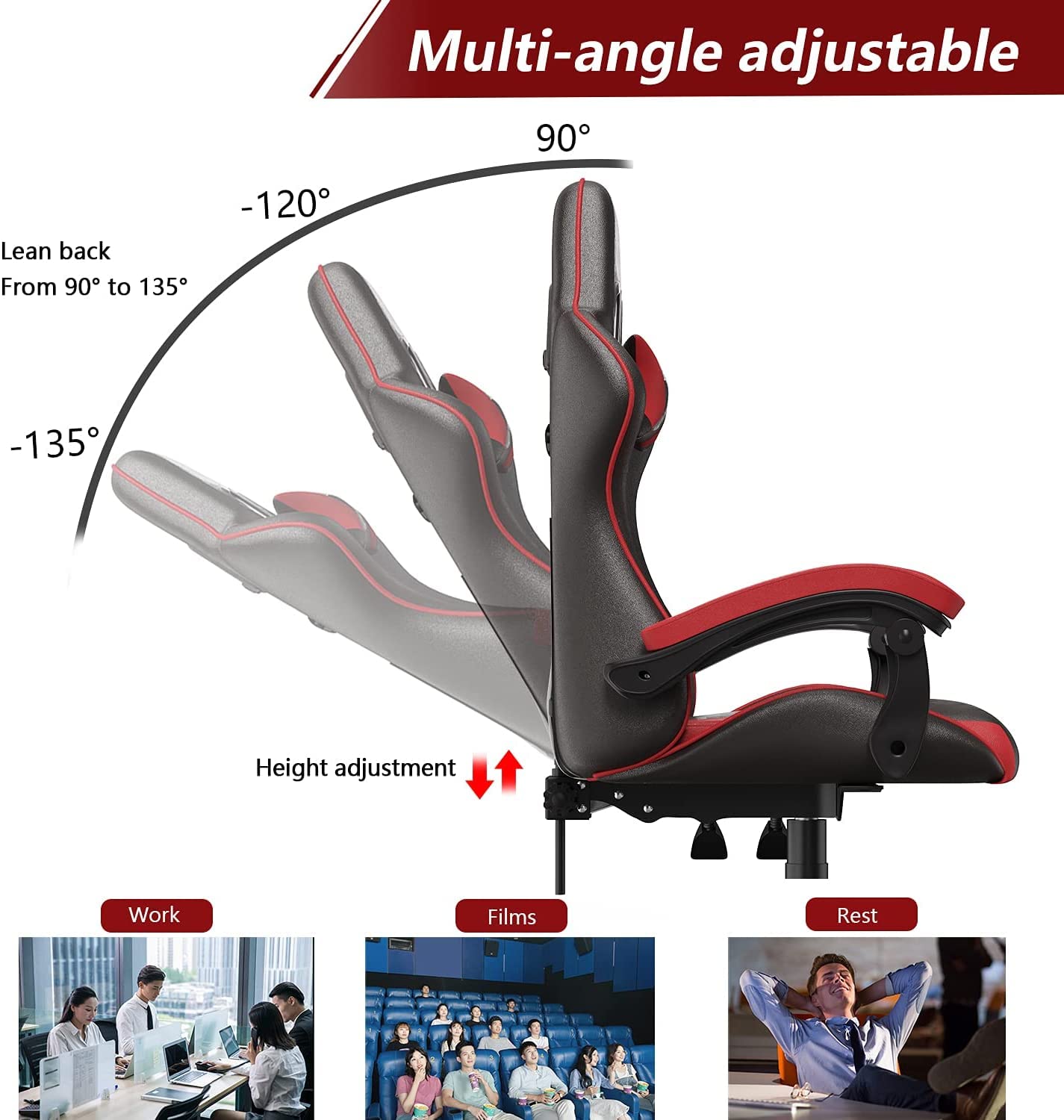 Multi-angle adjustable

90°

-120°

Lean back
From 90° to 135°

-135°

Height adjustment

Work

Films

Rest